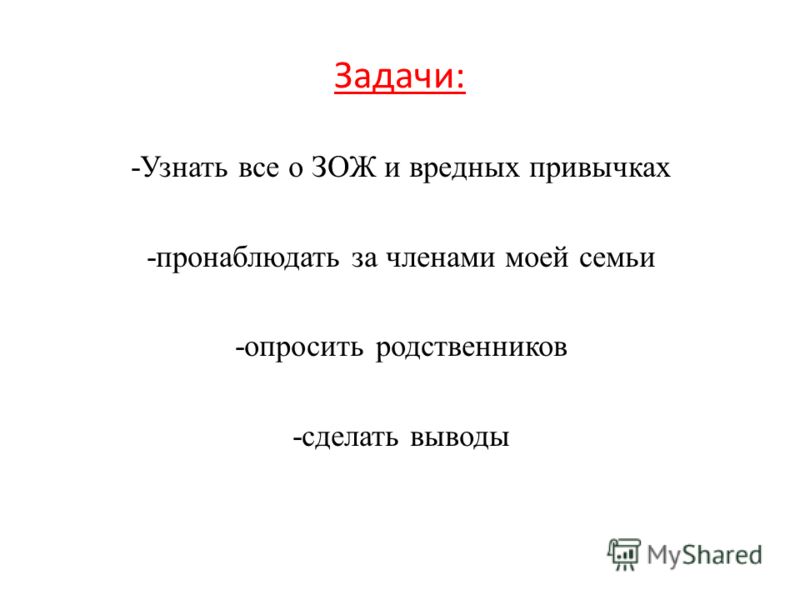 Задачи:

-Узнать все о ЗОЖ и вредных привычках

-пронаблюдать за членами моей семьи

-опросить родственников

-сделать выводы

MyShared